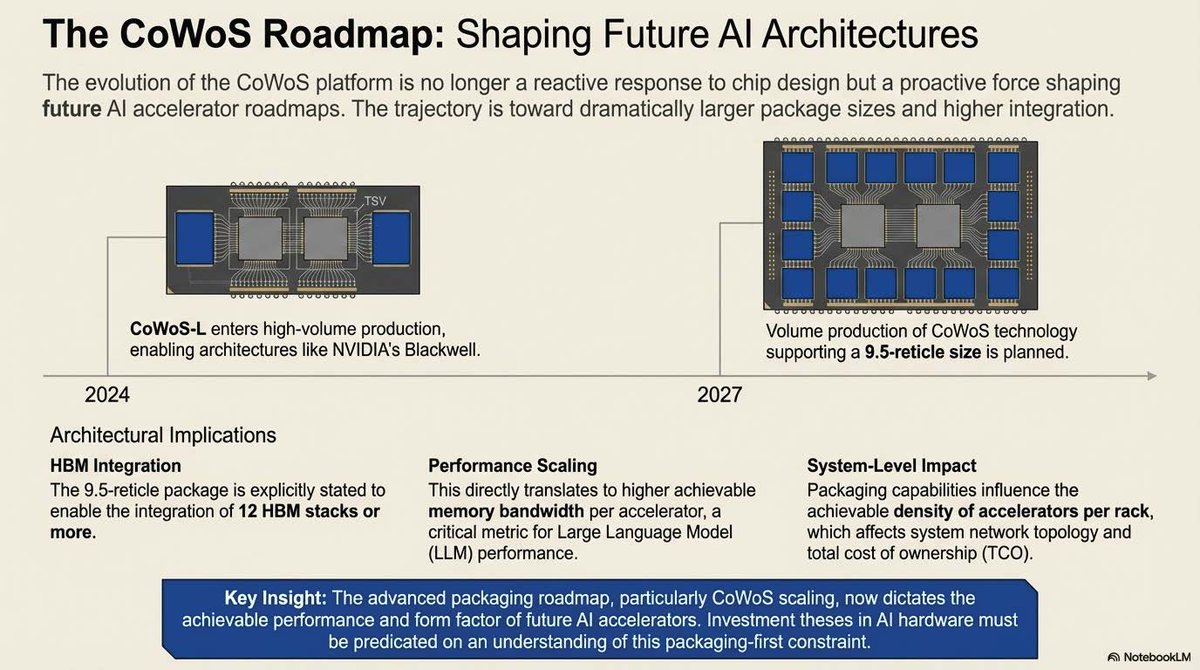 The CoWoS Roadmap: Shaping Future AI Architectures

The evolution of the CoWoS platform is no longer a reactive response to chip design but a proactive force shaping future AI accelerator roadmaps. The trajectory is toward dramatically larger package sizes and higher integration.

TSV

CoWoS-L enters high-volume production, enabling architectures like NVIDIA's Blackwell.

Volume production of CoWoS technology supporting a 9.5-reticle size is planned.

2024

2027

Architectural Implications

HBM Integration
The 9.5-reticle package is explicitly stated to enable the integration of 12 HBM stacks or more.

Performance Scaling
This directly translates to higher achievable memory bandwidth per accelerator, a critical metric for Large Language Model (LLM) performance.

System-Level Impact
Packaging capabilities influence the achievable density of accelerators per rack, which affects system network topology and total cost of ownership (TCO).

Key Insight: The advanced packaging roadmap, particularly CoWoS scaling, now dictates the achievable performance and form factor of future AI accelerators. Investment theses in AI hardware must be predicated on an understanding of this packaging-first constraint.

NotebookLM